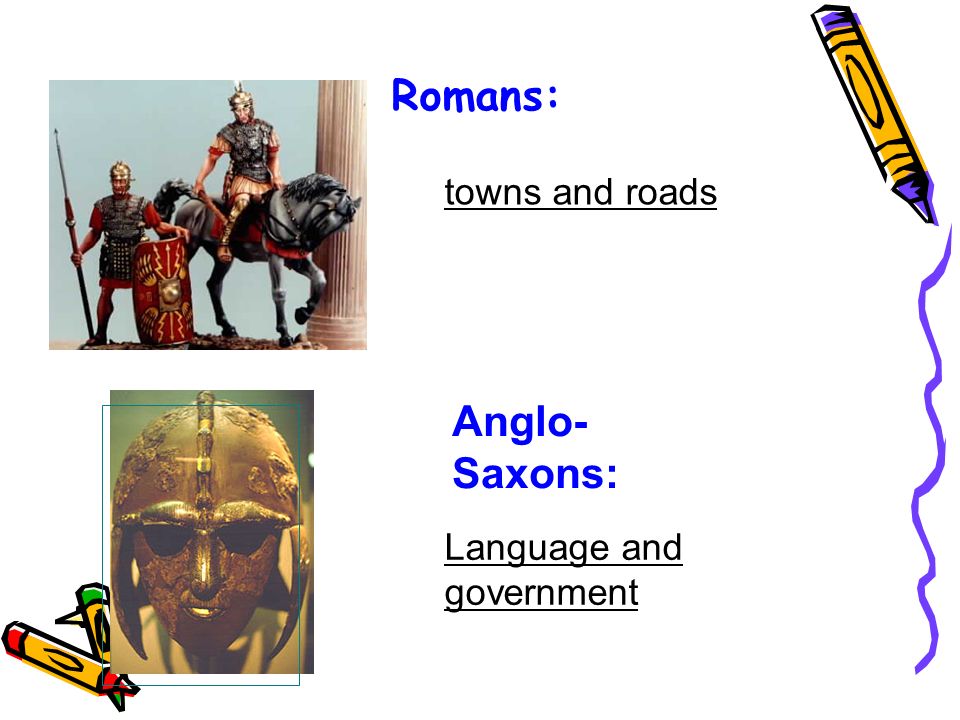 Romans:

towns and roads

Anglo-Saxons:

Language and government